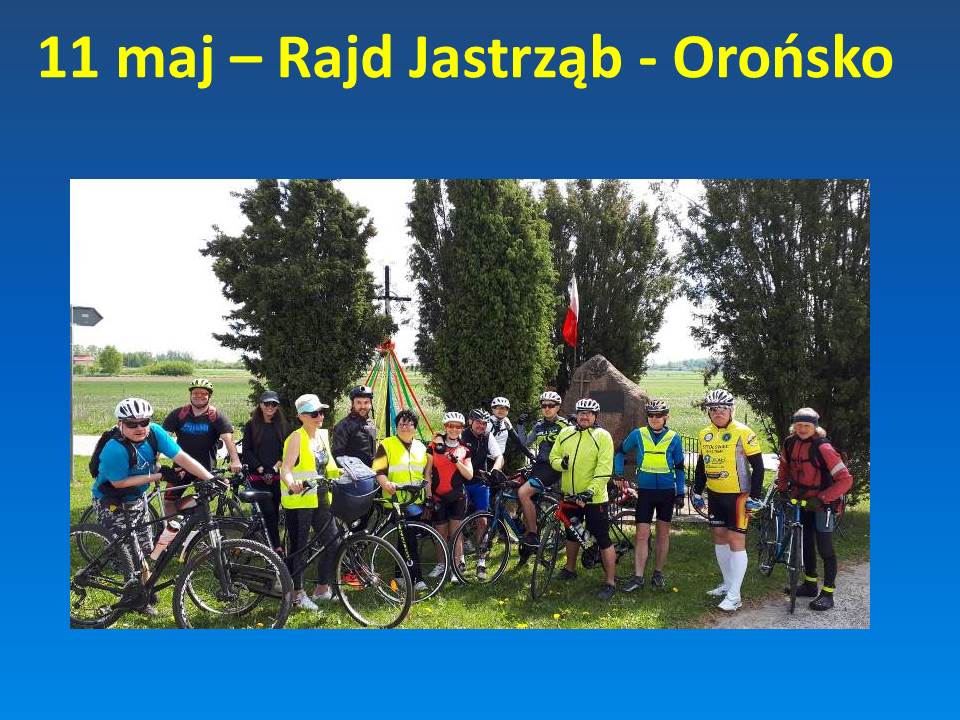 11 maj – Rajd Jastrząb - Orońsko